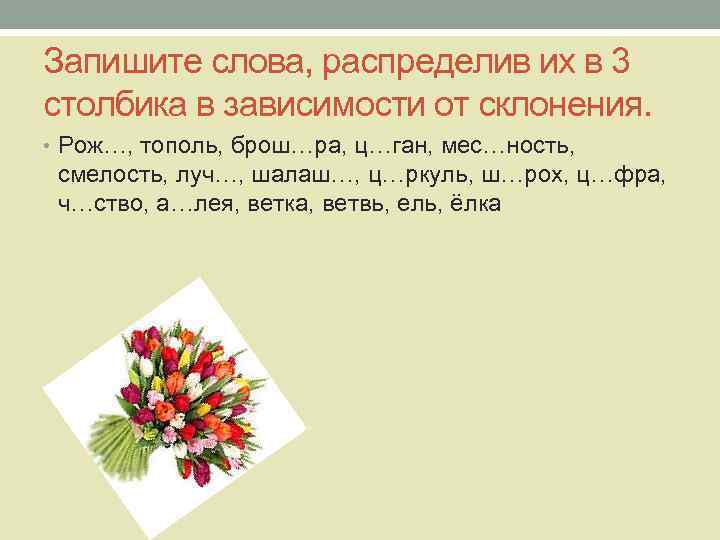 Запишите слова, распределив их в 3 столбика в зависимости от склонения.

• Рож…, тополь, брош…ра, ц…ган, мес…ность, смелость, луч…, шалаш…, ц…ркуль, ш…рох, ц…фра, ч…ство, а…лея, ветка, ветвь, ель, ёлка